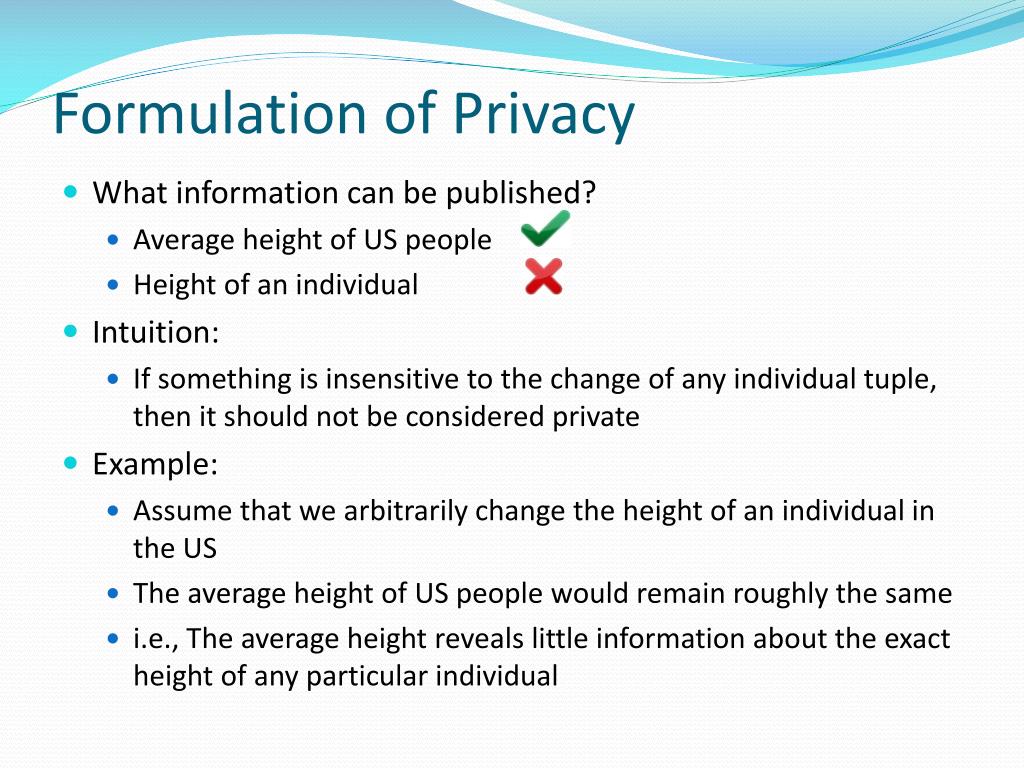 Formulation of Privacy

- What information can be published?
  - Average height of US people
  - Height of an individual
- Intuition:
  - If something is insensitive to the change of any individual tuple, then it should not be considered private
- Example:
  - Assume that we arbitrarily change the height of an individual in the US
  - The average height of US people would remain roughly the same
  - i.e., The average height reveals little information about the exact height of any particular individual